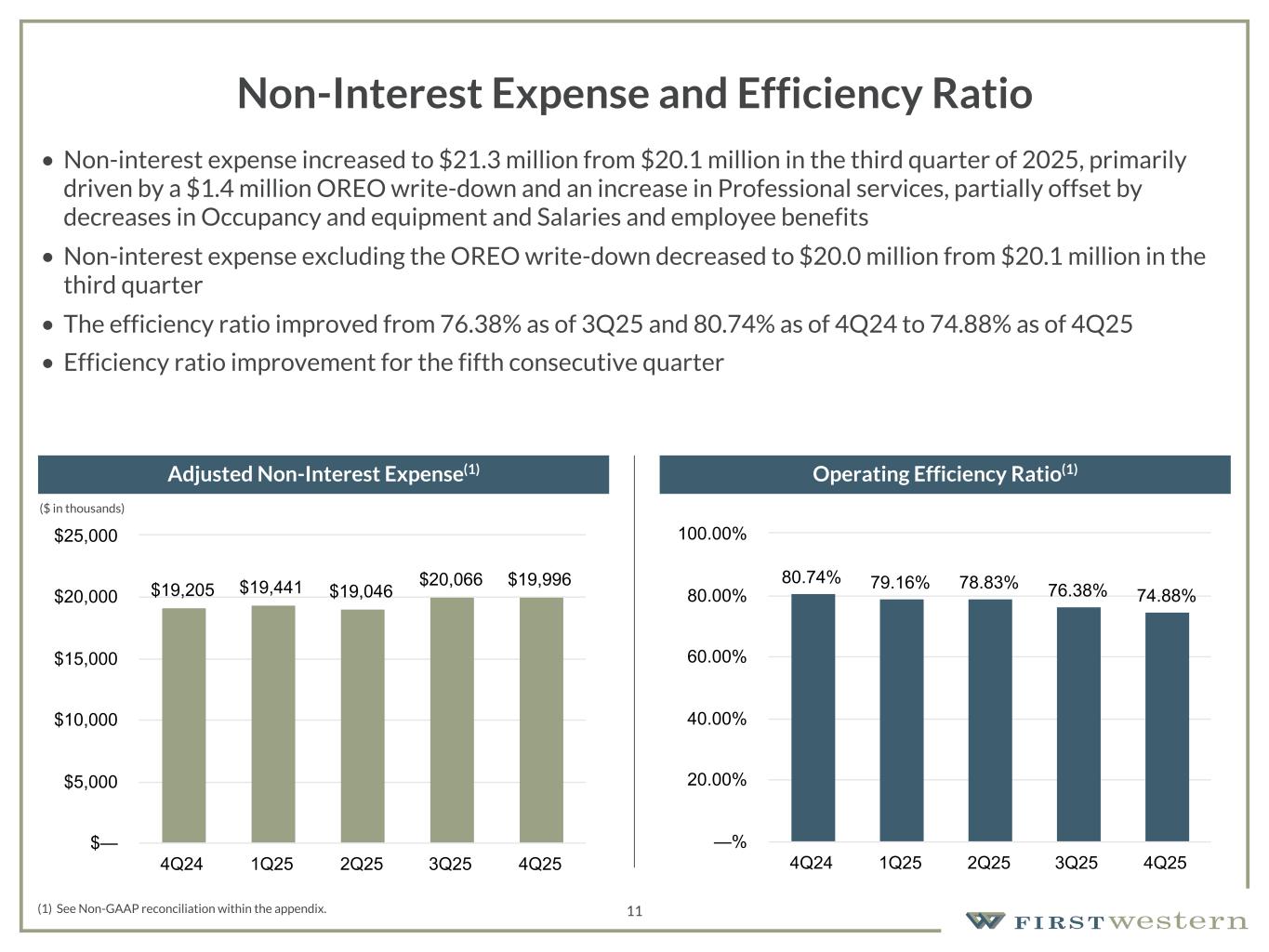 Non-Interest Expense and Efficiency Ratio

• Non-interest expense increased to \$21.3 million from \$20.1 million in the third quarter of 2025, primarily driven by a \$1.4 million OREO write-down and an increase in Professional services, partially offset by decreases in Occupancy and equipment and Salaries and employee benefits

• Non-interest expense excluding the OREO write-down decreased to \$20.0 million from \$20.1 million in the third quarter

• The efficiency ratio improved from 76.38% as of 3Q25 and 80.74% as of 4Q24 to 74.88% as of 4Q25

• Efficiency ratio improvement for the fifth consecutive quarter

Adjusted Non-Interest Expense$^{(1)}$

(\$ in thousands)

\$25,000
\$20,000
\$15,000
\$10,000
\$5,000
\$—

\$19,205 \$19,441 \$19,046 \$20,066 \$19,996

4Q24 1Q25 2Q25 3Q25 4Q25

Operating Efficiency Ratio$^{(1)}$

100.00%
80.00%
60.00%
40.00%
20.00%
—%

80.74% 79.16% 78.83% 76.38% 74.88%

4Q24 1Q25 2Q25 3Q25 4Q25

(1) See Non-GAAP reconciliation within the appendix.

11

FIRST western